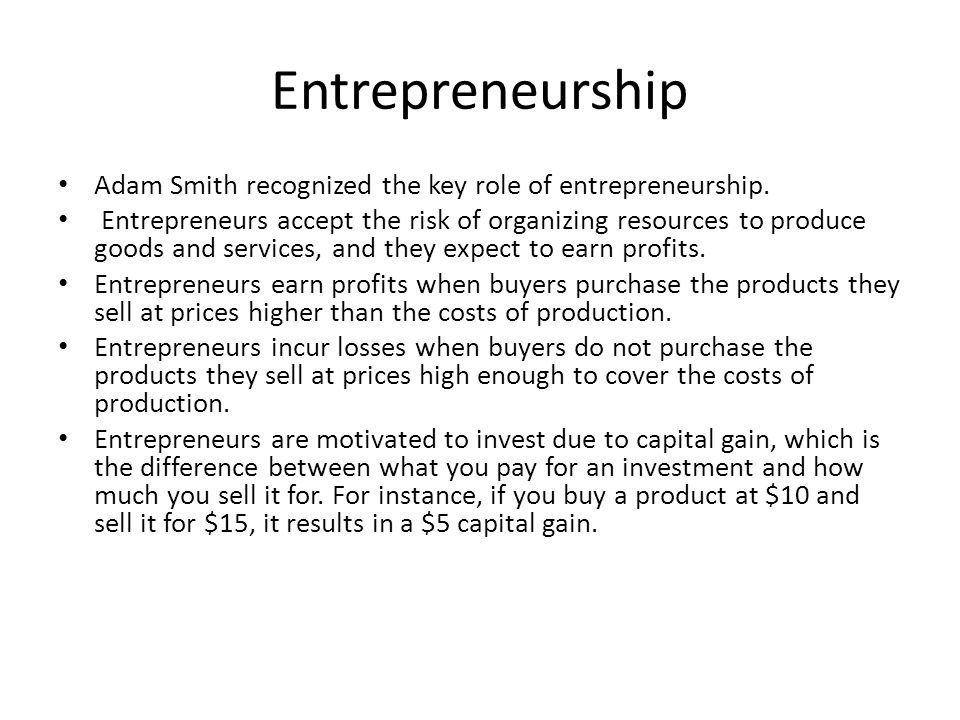 Entrepreneurship

• Adam Smith recognized the key role of entrepreneurship.
• Entrepreneurs accept the risk of organizing resources to produce goods and services, and they expect to earn profits.
• Entrepreneurs earn profits when buyers purchase the products they sell at prices higher than the costs of production.
• Entrepreneurs incur losses when buyers do not purchase the products they sell at prices high enough to cover the costs of production.
• Entrepreneurs are motivated to invest due to capital gain, which is the difference between what you pay for an investment and how much you sell it for. For instance, if you buy a product at \$10 and sell it for \$15, it results in a \$5 capital gain.